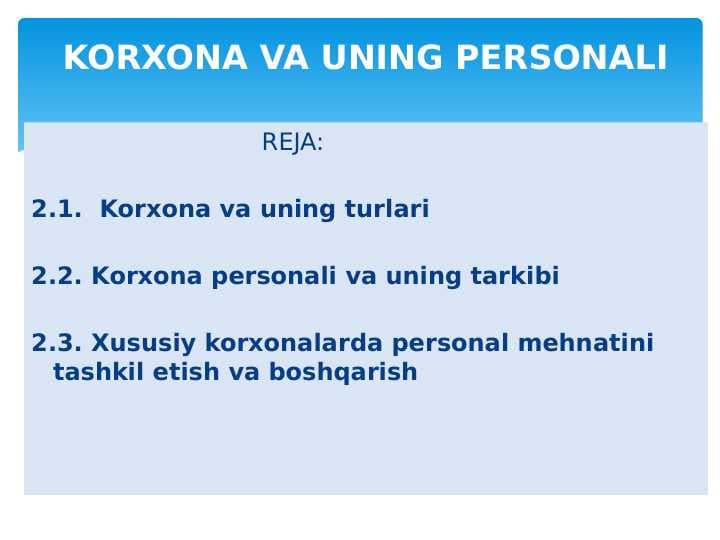 KORXONA VA UNING PERSONALI

REJA:

2.1. Korxona va uning turlari

2.2. Korxona personali va uning tarkibi

2.3. Xususiy korxonalarda personal mehnatini tashkil etish va boshqarish